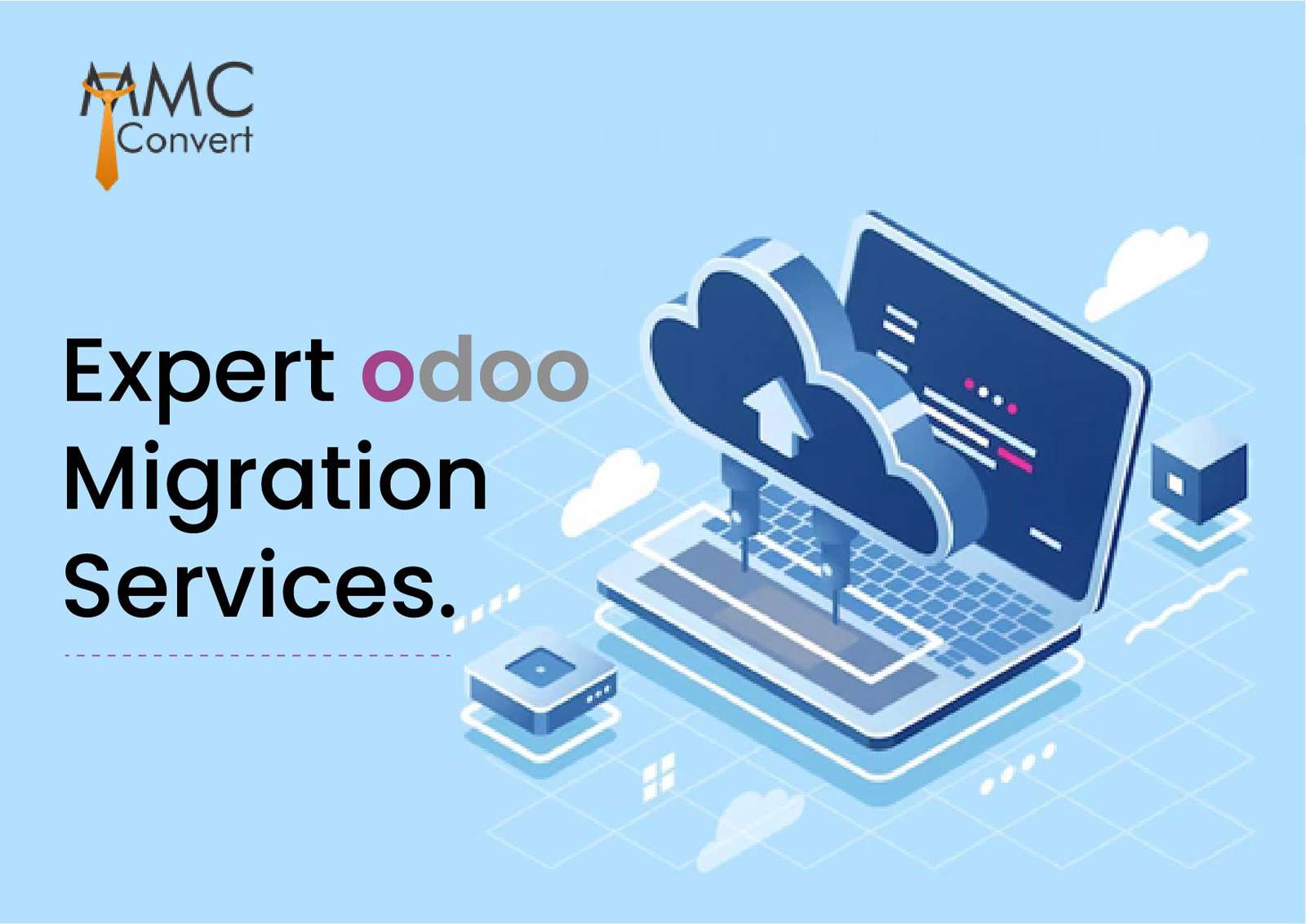 MMC Convert

Expert odoo Migration Services.